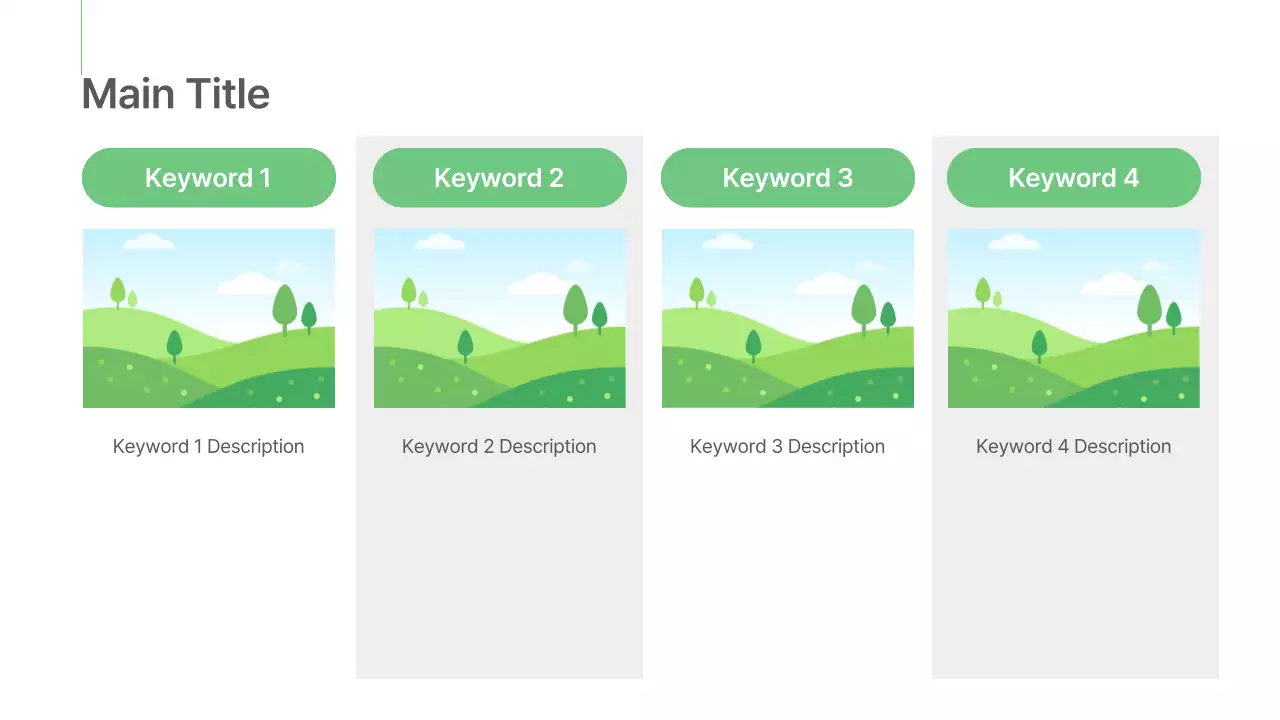 Main Title

Keyword 1

Keyword 1 Description

Keyword 2

Keyword 2 Description

Keyword 3

Keyword 3 Description

Keyword 4

Keyword 4 Description